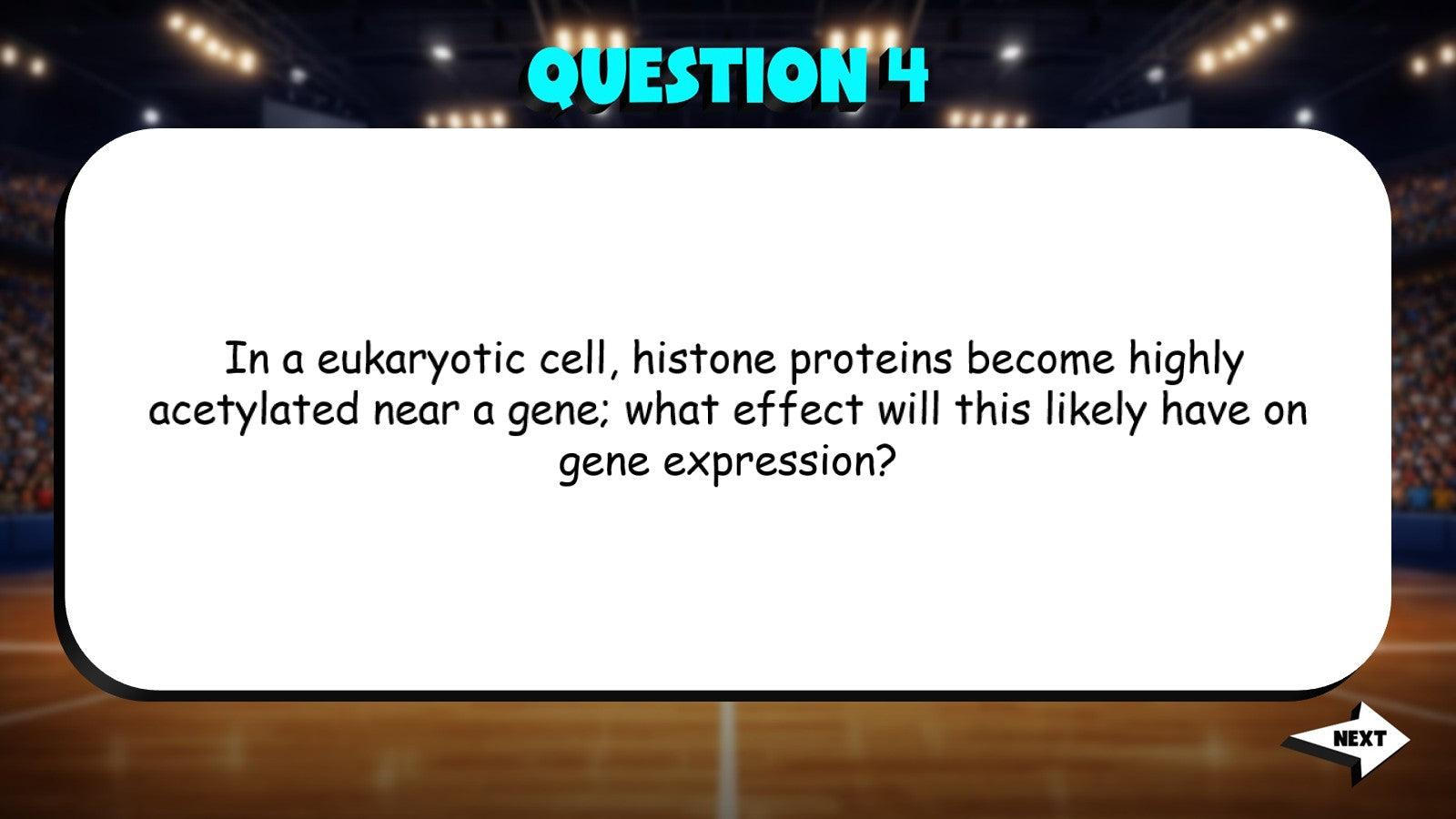 QUESTION 4

In a eukaryotic cell, histone proteins become highly acetylated near a gene; what effect will this likely have on gene expression?

NEXT